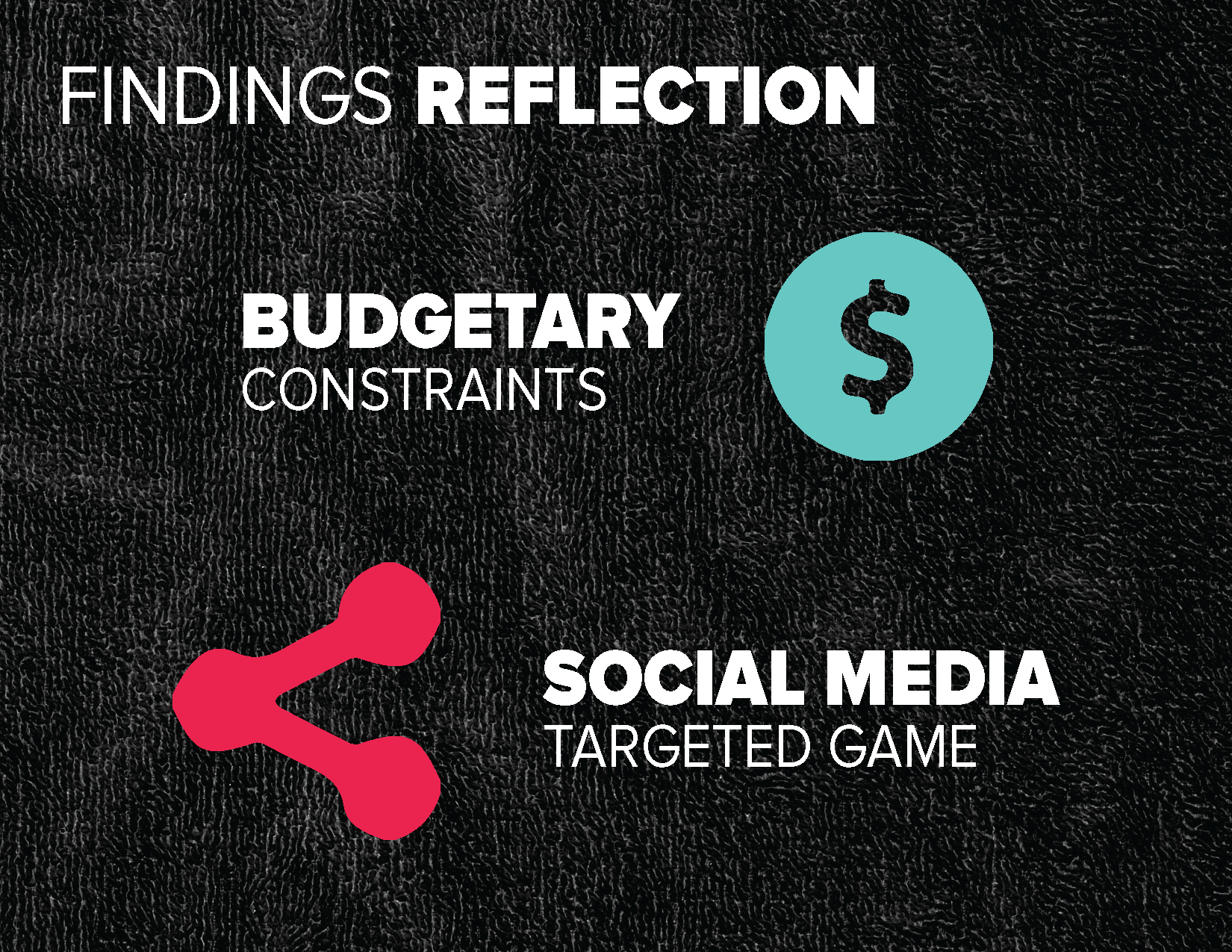 FINDINGS REFLECTION

BUDGETARY
CONSTRAINTS

$

SOCIAL MEDIA
TARGETED GAME